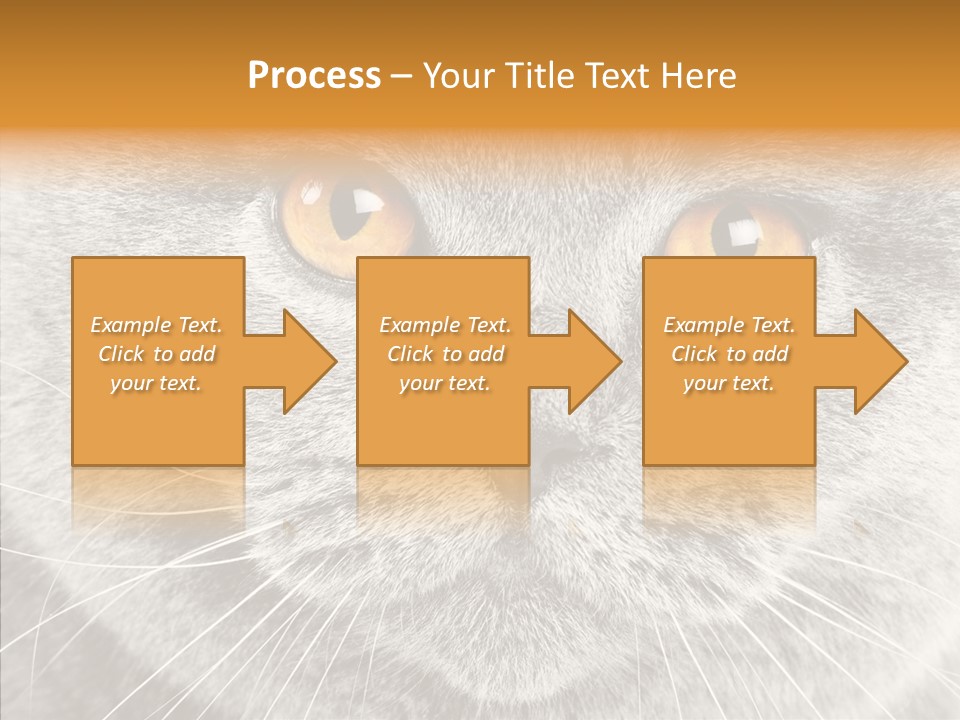 Process – Your Title Text Here

Example Text. Click to add your text.

Example Text. Click to add your text.

Example Text. Click to add your text.